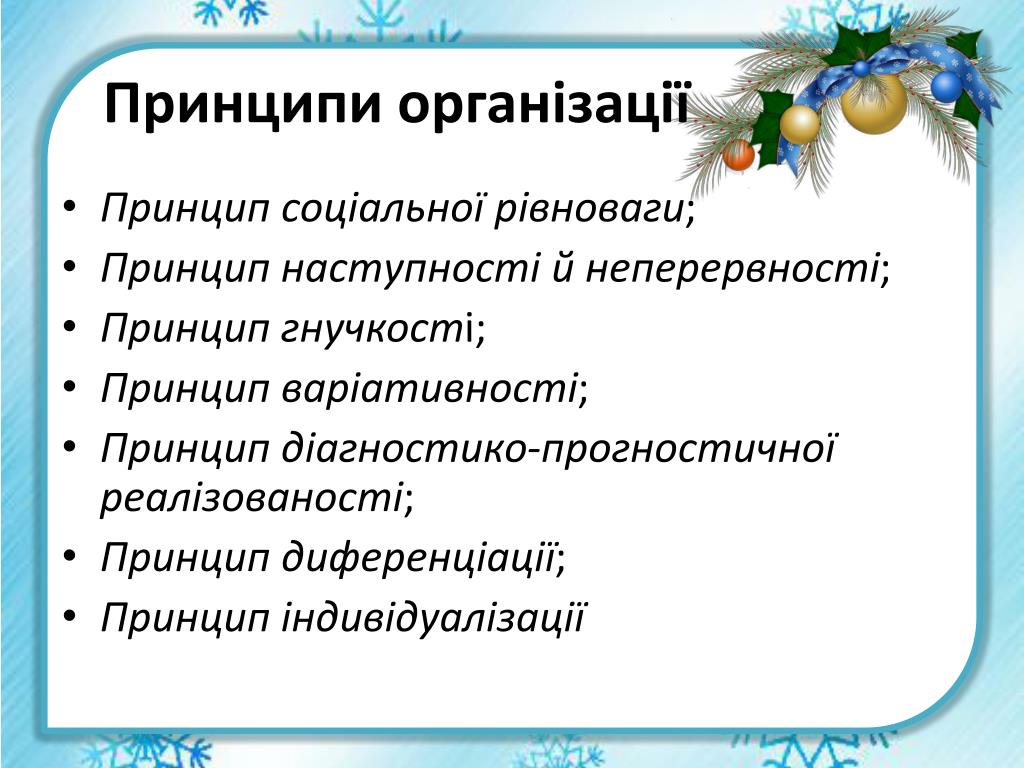 Принципи організації

• Принцип соціальної рівноваги;
• Принцип наступності й неперервності;
• Принцип гнучкості;
• Принцип варіативності;
• Принцип діагностико-прогностичної реалізованості;
• Принцип диференціації;
• Принцип індивідуалізації